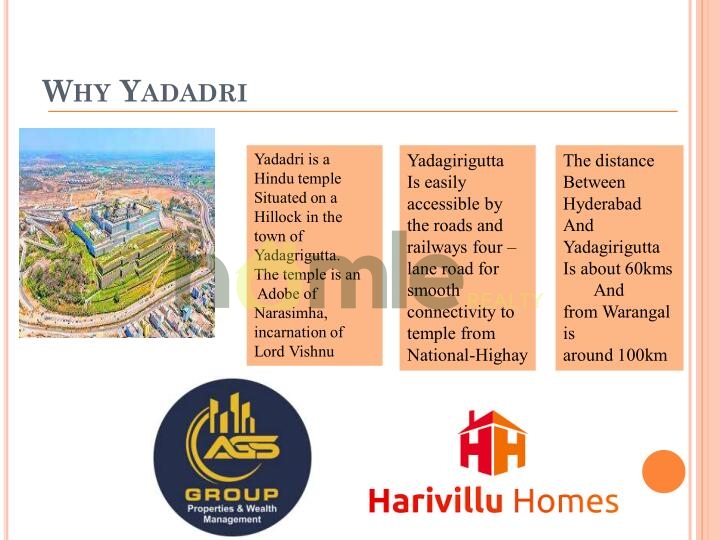 WHY YADADRI

Yadadri is a Hindu temple Situated on a Hillock in the town of Yadagrigutta. The temple is an Adobe of Narasimha, incarnation of Lord Vishnu

Yadagirigutta Is easily accessible by the roads and railways four – lane road for smooth connectivity to temple from National-Highay

The distance Between Hyderabad And Yadagirigutta Is about 60kms And from Warangal is around 100km

homle REALTY

AGS GROUP Properties & Wealth Management

HH Harivillu Homes